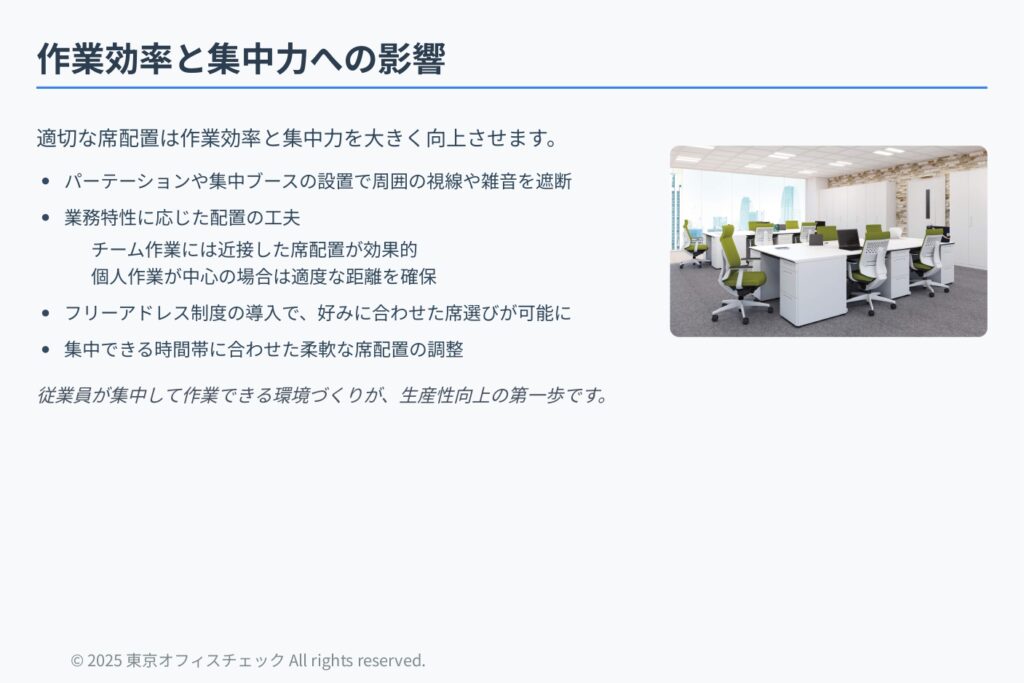 作業効率と集中力への影響

適切な席配置は作業効率と集中力を大きく向上させます。

• パーテーションや集中ブースの設置で周囲の視線や雑音を遮断
• 業務特性に応じた配置の工夫
チーム作業には近接した席配置が効果的
個人作業が中心の場合は適度な距離を確保
• フリーアドレス制度の導入で、好みに合わせた席選びが可能に
• 集中できる時間帯に合わせた柔軟な席配置の調整

従業員が集中して作業できる環境づくりが、生産性向上の第一歩です。

© 2025 東京オフィスチェック All rights reserved.